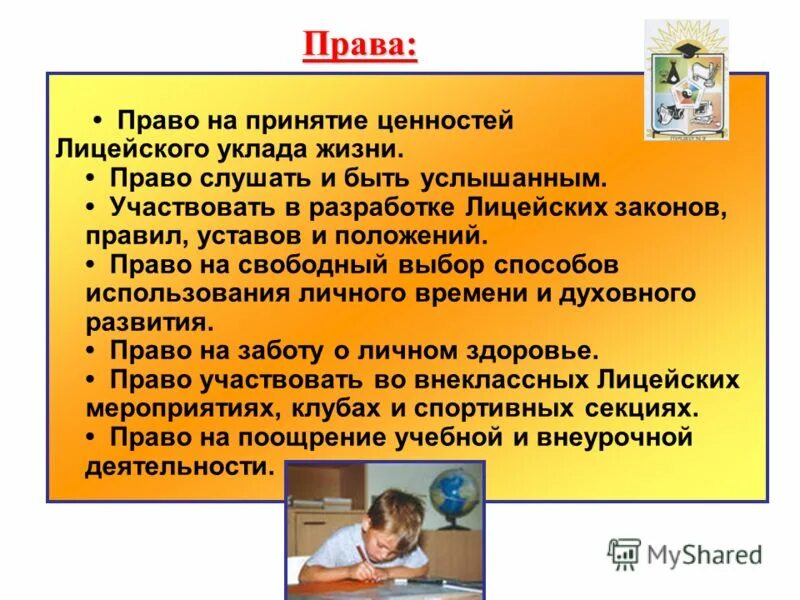 Права:

• Право на принятие ценностей Лицейского уклада жизни.
• Право слушать и быть услышанным.
• Участвовать в разработке Лицейских законов, правил, уставов и положений.
• Право на свободный выбор способов использования личного времени и духовного развития.
• Право на заботу о личном здоровье.
• Право участвовать во внеклассных Лицейских мероприятиях, клубах и спортивных секциях.
• Право на поощрение учебной и внеурочной деятельности.

MyShared